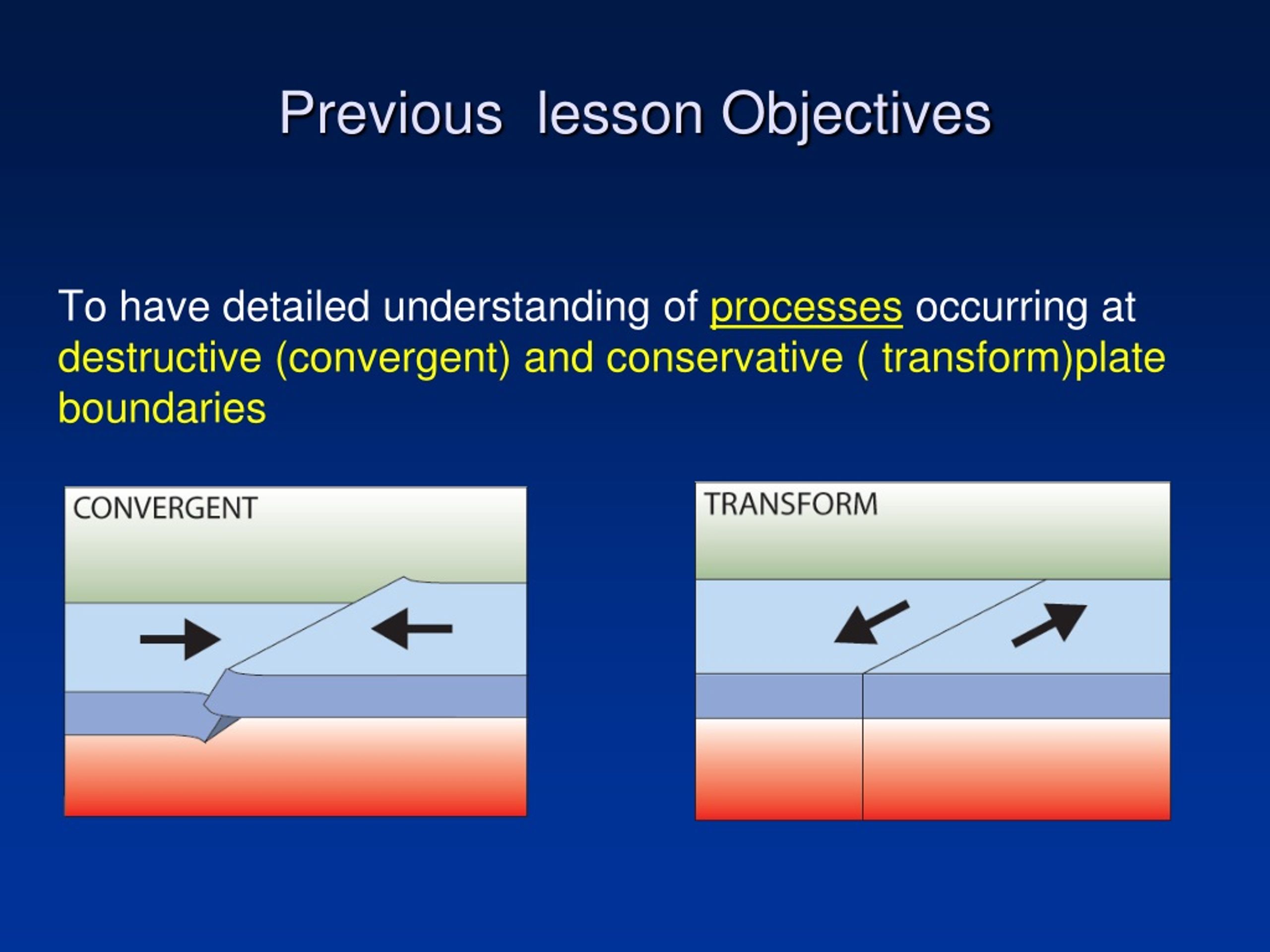 Previous  lesson Objectives

To have detailed understanding of processes occurring at destructive (convergent) and conservative ( transform)plate boundaries

CONVERGENT

TRANSFORM